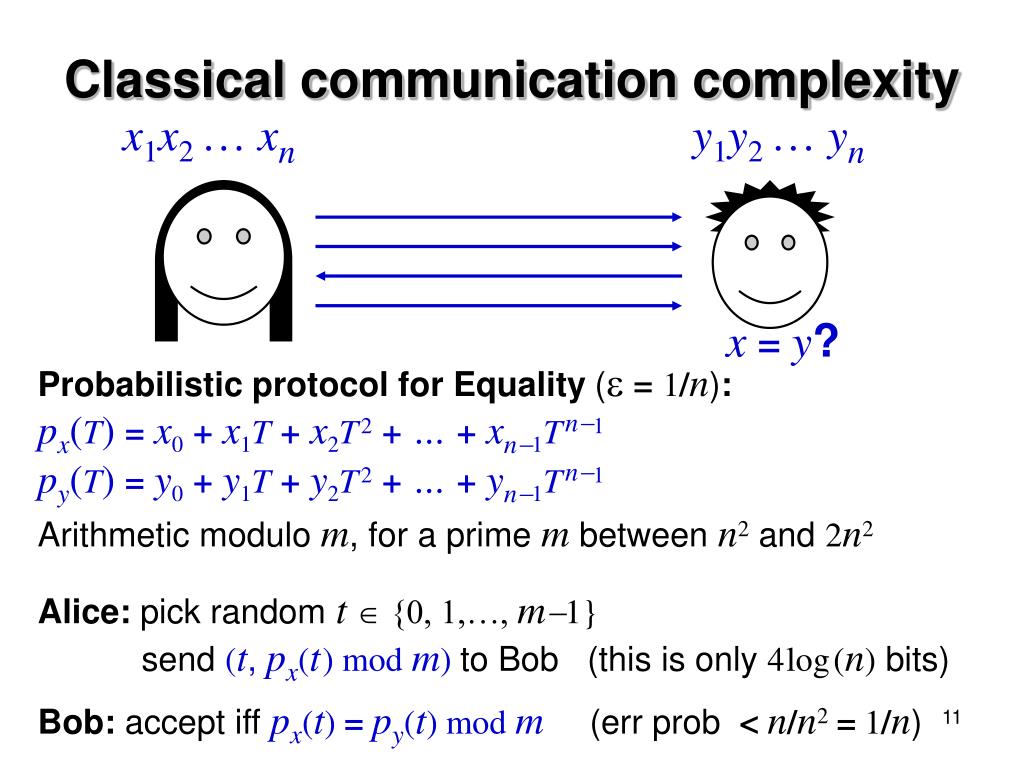 Classical communication complexity

$x_1x_2 \ldots x_n$

$y_1y_2 \ldots y_n$

$x = y$?

**Probabilistic protocol for Equality** ($\varepsilon = 1/n$):

$p_x(T) = x_0 + x_1T + x_2T^2 + \ldots + x_{n-1}T^{n-1}$

$p_y(T) = y_0 + y_1T + y_2T^2 + \ldots + y_{n-1}T^{n-1}$

Arithmetic modulo $m$, for a prime $m$ between $n^2$ and $2n^2$

**Alice:** pick random $t \in \{0, 1, \ldots, m-1\}$

send $(t, p_x(t) \bmod m)$ to Bob (this is only $4\log(n)$ bits)

**Bob:** accept iff $p_x(t) = p_y(t) \bmod m$ (err prob $< n/n^2 = 1/n$)

11